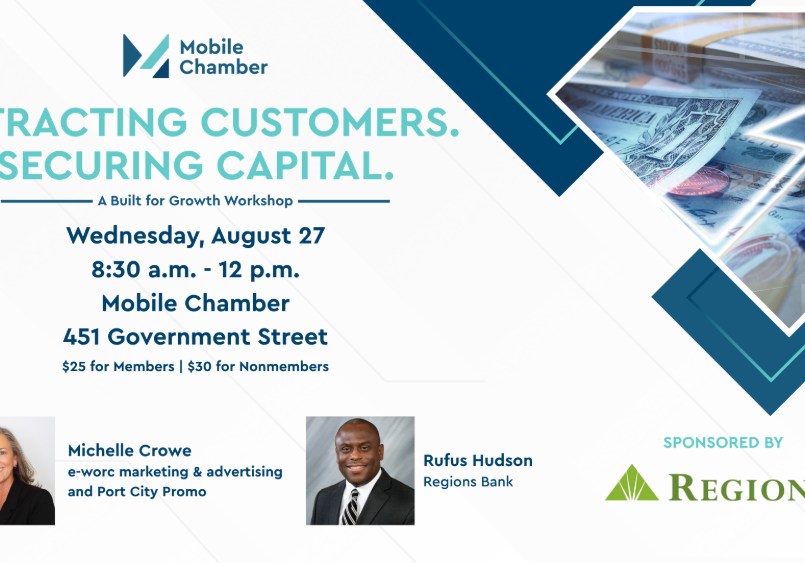 Mobile Chamber

TRACTING CUSTOMERS.
SECURING CAPITAL.

A Built for Growth Workshop

Wednesday, August 27
8:30 a.m. - 12 p.m.
Mobile Chamber
451 Government Street

$25 for Members | $30 for Nonmembers

Michelle Crowe
e-worc marketing & advertising and Port City Promo

Rufus Hudson
Regions Bank

SPONSORED BY

REGION